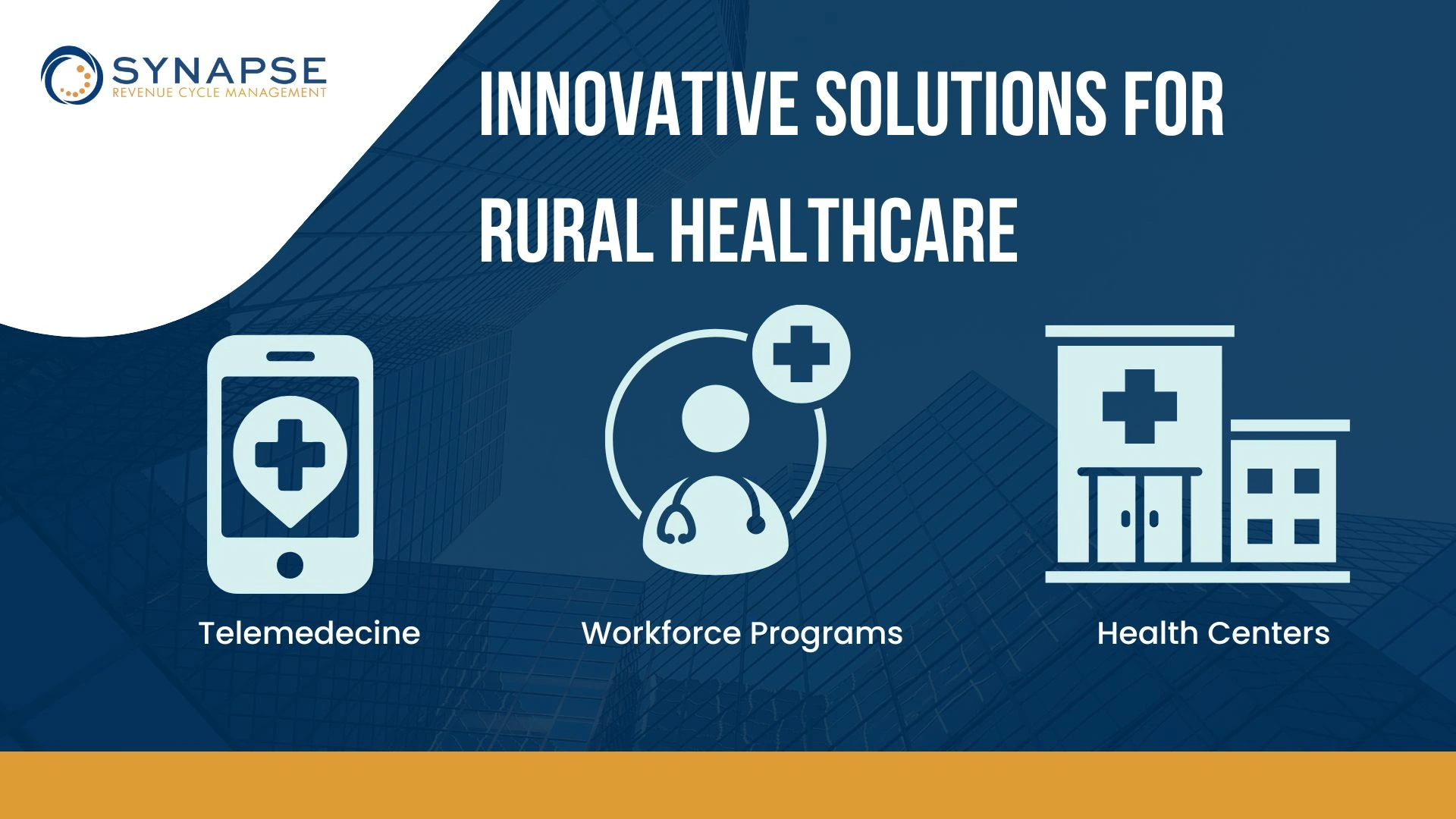 SYNAPSE
REVENUE CYCLE MANAGEMENT

INNOVATIVE SOLUTIONS FOR RURAL HEALTHCARE

Telemedecine

Workforce Programs

Health Centers